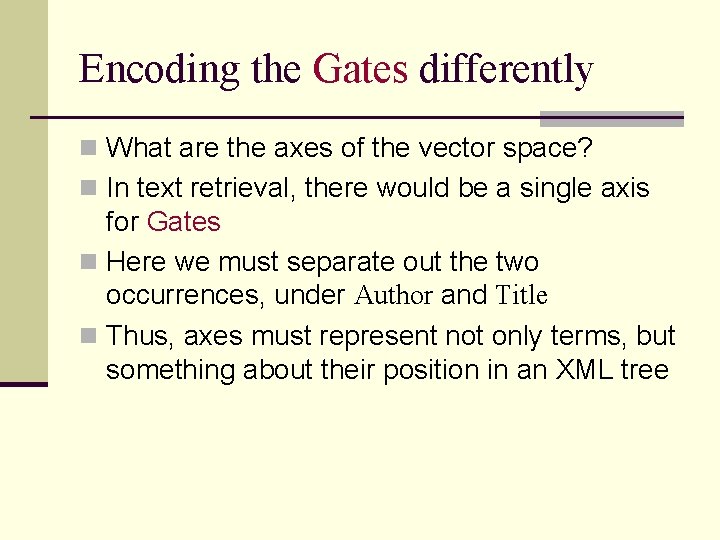 Encoding the Gates differently

What are the axes of the vector space?

In text retrieval, there would be a single axis for Gates

Here we must separate out the two occurrences, under Author and Title

Thus, axes must represent not only terms, but something about their position in an XML tree